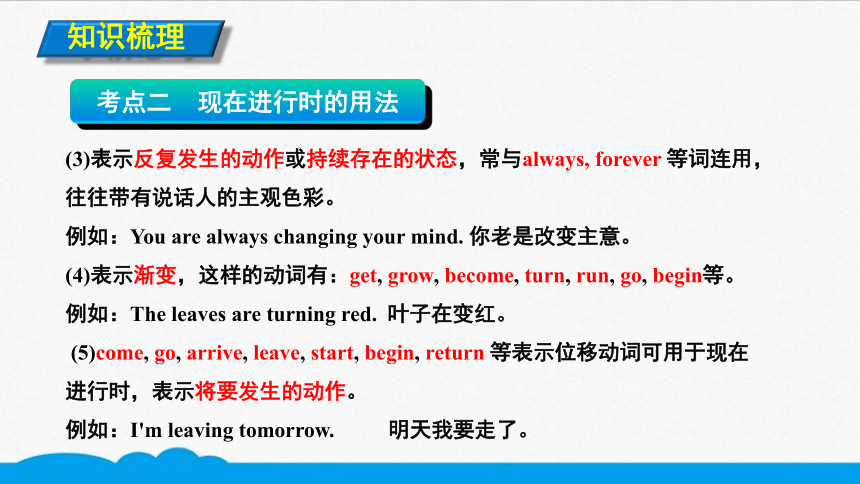 知识梳理

考点二　现在进行时的用法

(3)表示反复发生的动作或持续存在的状态，常与always, forever 等词连用，往往带有说话人的主观色彩。

例如：You are always changing your mind. 你老是改变主意。

(4)表示渐变，这样的动词有：get, grow, become, turn, run, go, begin等。

例如：The leaves are turning red. 叶子在变红。

(5)come, go, arrive, leave, start, begin, return 等表示位移动词可用于现在进行时，表示将要发生的动作。

例如：I'm leaving tomorrow. 明天我要走了。